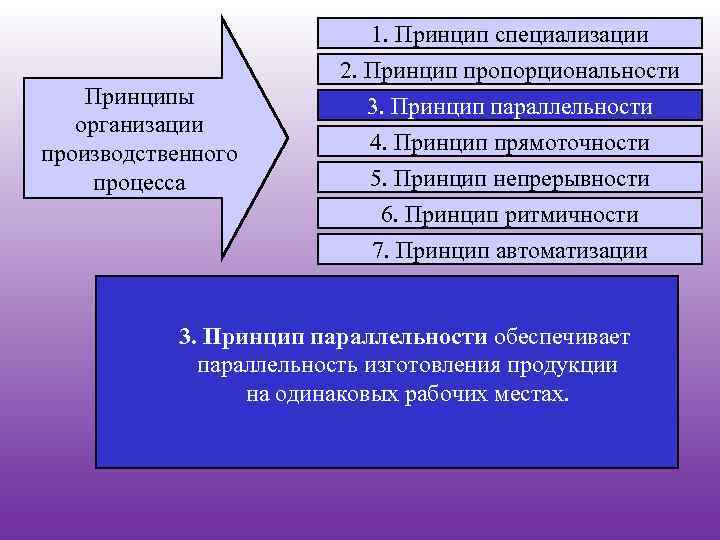 Принципы организации производственного процесса

1. Принцип специализации

2. Принцип пропорциональности

3. Принцип параллельности

4. Принцип прямоточности

5. Принцип непрерывности

6. Принцип ритмичности

7. Принцип автоматизации

3. Принцип параллельности обеспечивает параллельность изготовления продукции на одинаковых рабочих местах.